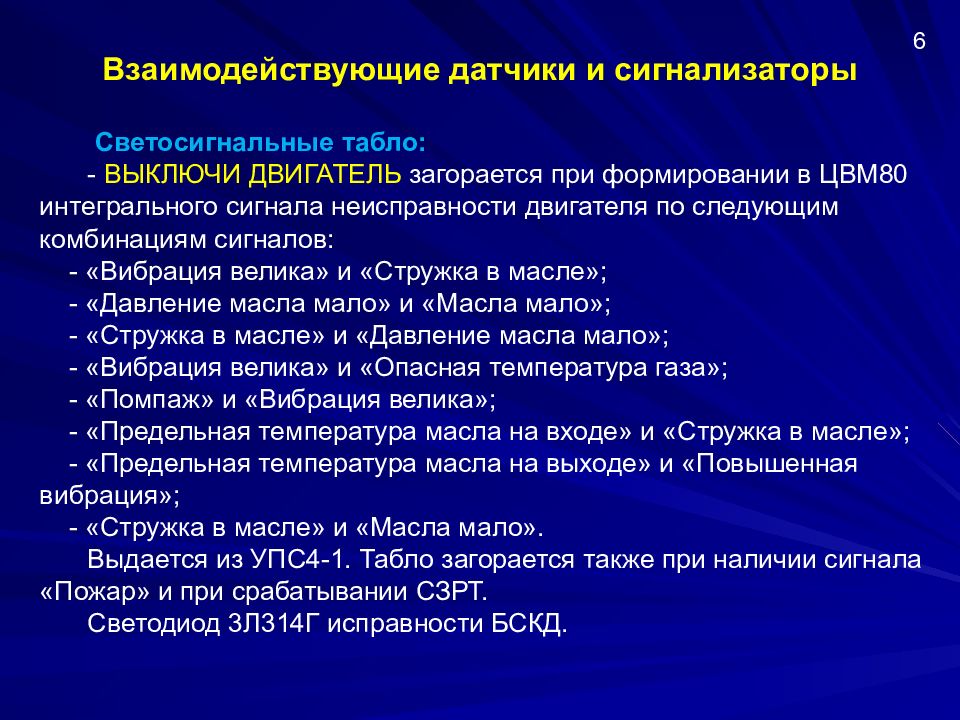 6

Взаимодействующие датчики и сигнализаторы

Светосигнальные табло:

- ВЫКЛЮЧИ ДВИГАТЕЛЬ загорается при формировании в ЦВМ80 интегрального сигнала неисправности двигателя по следующим комбинациям сигналов:

- «Вибрация велика» и «Стружка в масле»;
- «Давление масла мало» и «Масла мало»;
- «Стружка в масле» и «Давление масла мало»;
- «Вибрация велика» и «Опасная температура газа»;
- «Помпаж» и «Вибрация велика»;
- «Предельная температура масла на входе» и «Стружка в масле»;
- «Предельная температура масла на выходе» и «Повышенная вибрация»;
- «Стружка в масле» и «Масла мало».

Выдается из УПС4-1. Табло загорается также при наличии сигнала «Пожар» и при срабатывании СЗРТ.

Светодиод 3Л314Г исправности БСКД.